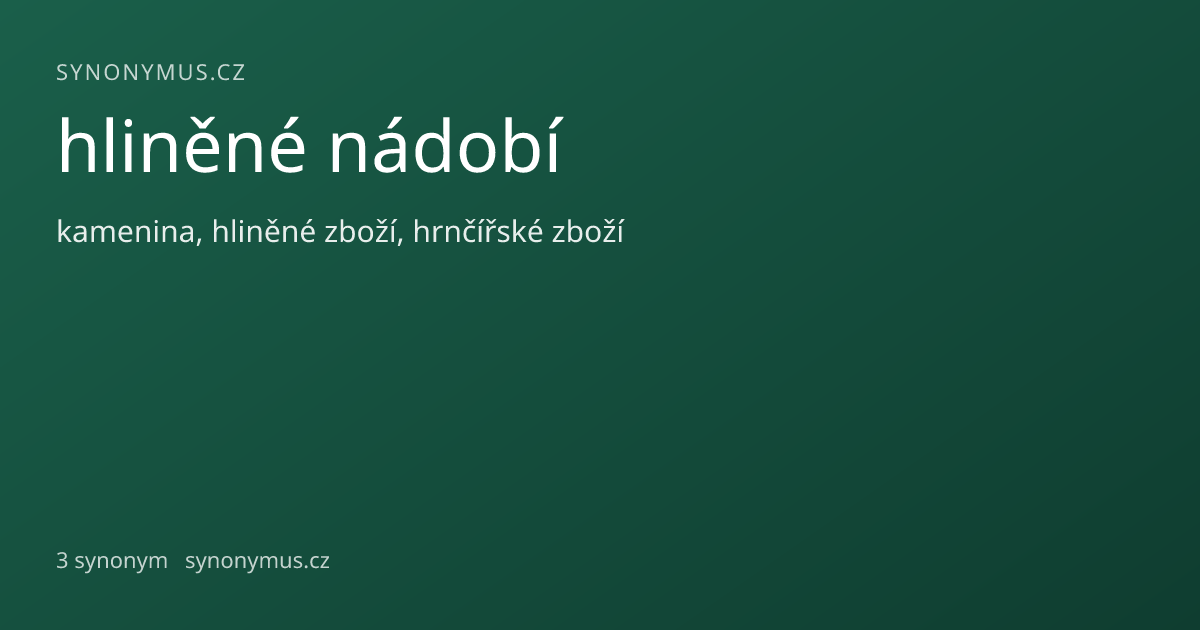 SYNONYMUS.CZ

hliněné nádobí

kamenina, hliněné zboží, hrnčířské zboží

3 synonym synonymus.cz